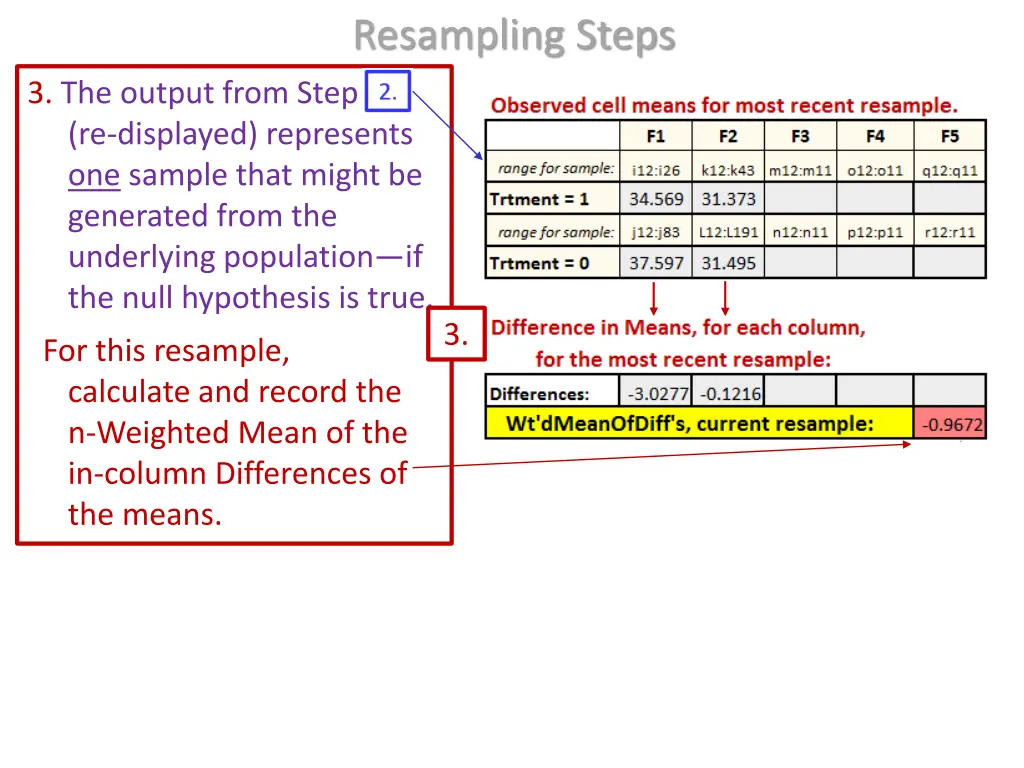 Resampling Steps

3. The output from Step 2. (re-displayed) represents one sample that might be generated from the underlying population—if the null hypothesis is true.

For this resample, calculate and record the n-Weighted Mean of the in-column Differences of the means.

Observed cell means for most recent resample.

| | F1 | F2 | F3 | F4 | F5 |
|---|---|---|---|---|---|
| range for sample: | i12:i26 | k12:k43 | m12:m11 | o12:o11 | q12:q11 |
| Trtment = 1 | 34.569 | 31.373 | | | |
| range for sample: | j12:j83 | L12:L191 | n12:n11 | p12:p11 | r12:r11 |
| Trtment = 0 | 37.597 | 31.495 | | | |

3.

Difference in Means, for each column, for the most recent resample:

| Differences: | -3.0277 | -0.1216 | | | |
|---|---|---|---|---|---|
| Wt'dMeanOfDiff's, current resample: | | | | | -0.9672 |